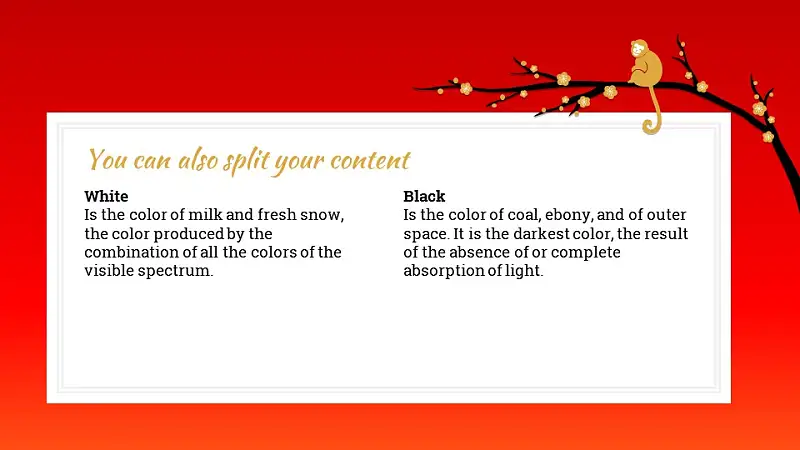 You can also split your content

White
Is the color of milk and fresh snow, the color produced by the combination of all the colors of the visible spectrum.

Black
Is the color of coal, ebony, and of outer space. It is the darkest color, the result of the absence of or complete absorption of light.